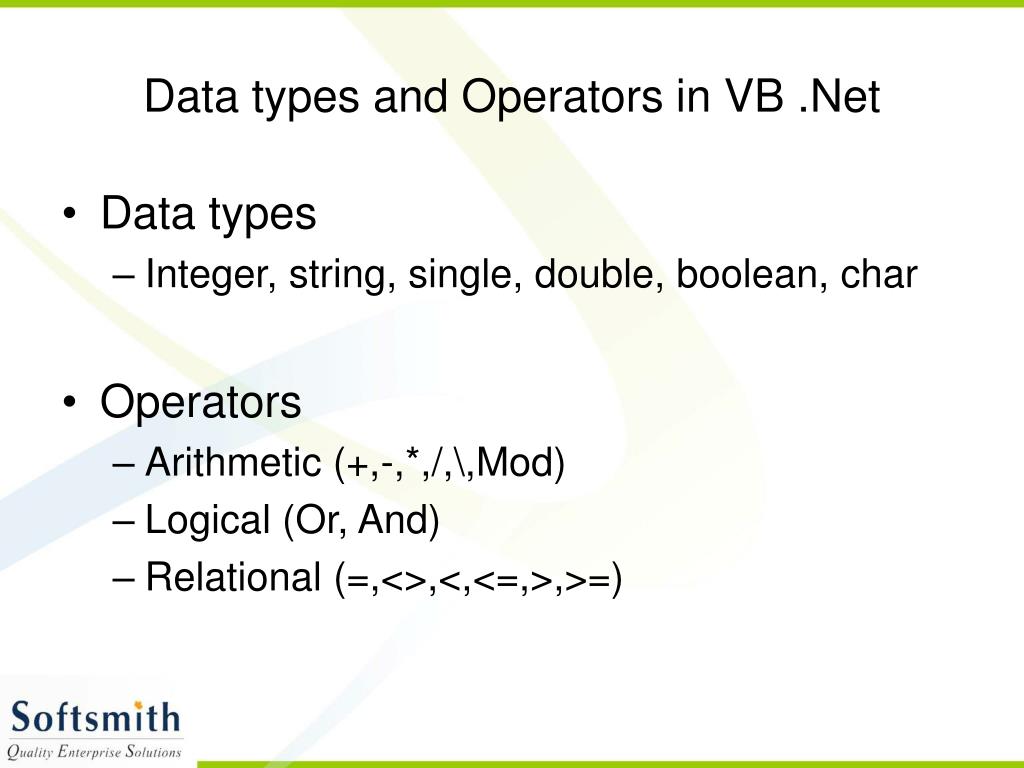 Data types and Operators in VB .Net

• Data types
– Integer, string, single, double, boolean, char

• Operators
– Arithmetic (+,-,*,/,\,Mod)
– Logical (Or, And)
– Relational (=,<>,<,<=,>,>=)

Softsmith
Quality Enterprise Solutions